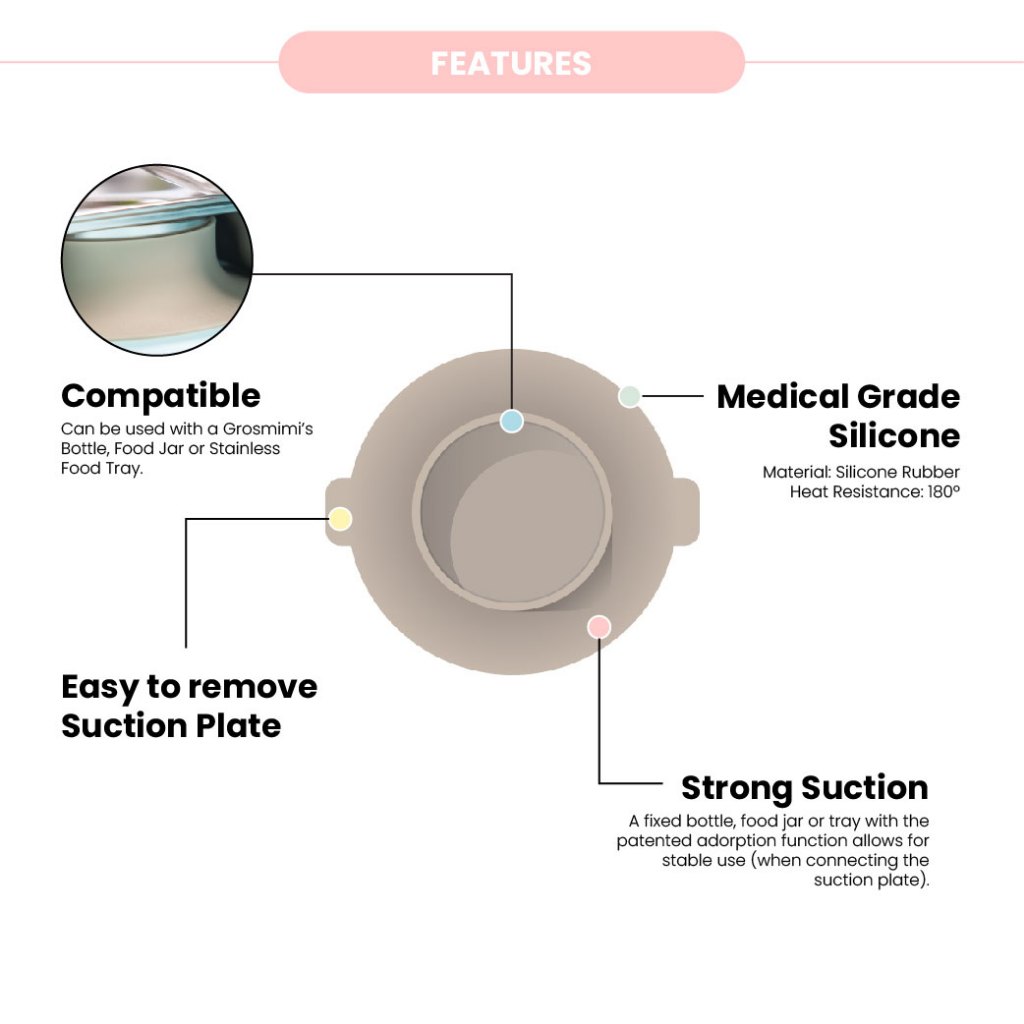 FEATURES

Compatible
Can be used with a Grosmimi's Bottle, Food Jar or Stainless Food Tray.

Medical Grade Silicone
Material: Silicone Rubber
Heat Resistance: 180º

Easy to remove Suction Plate

Strong Suction
A fixed bottle, food jar or tray with the patented adorption function allows for stable use (when connecting the suction plate).